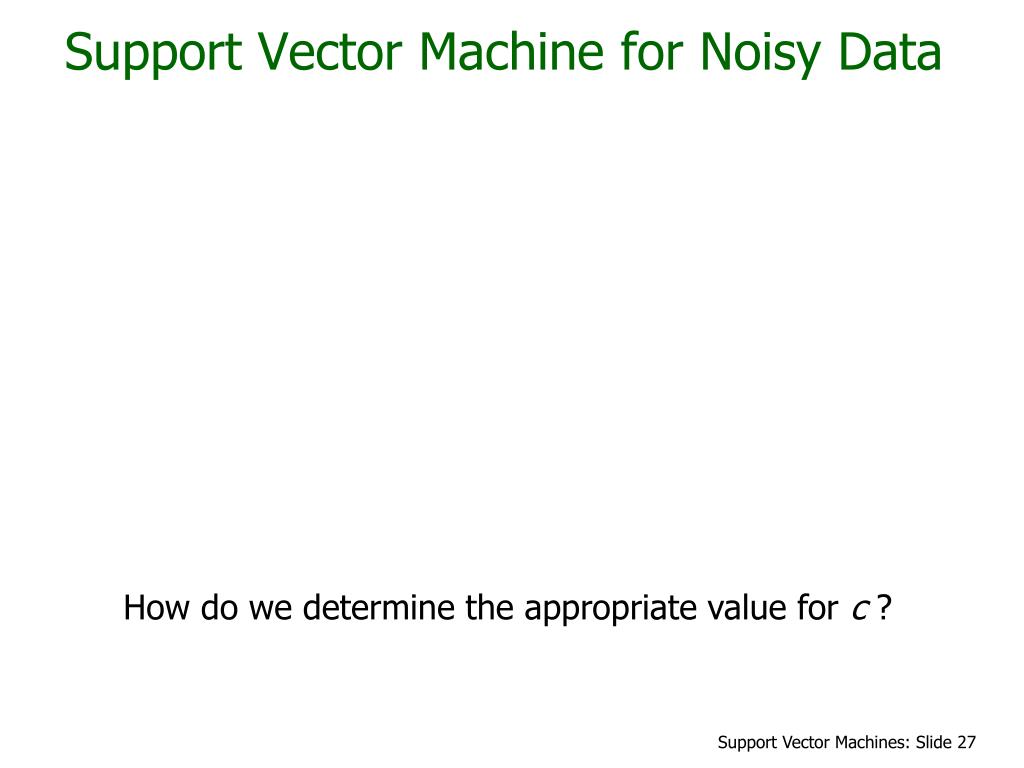 Support Vector Machine for Noisy Data

How do we determine the appropriate value for $c$ ?

Support Vector Machines: Slide 27